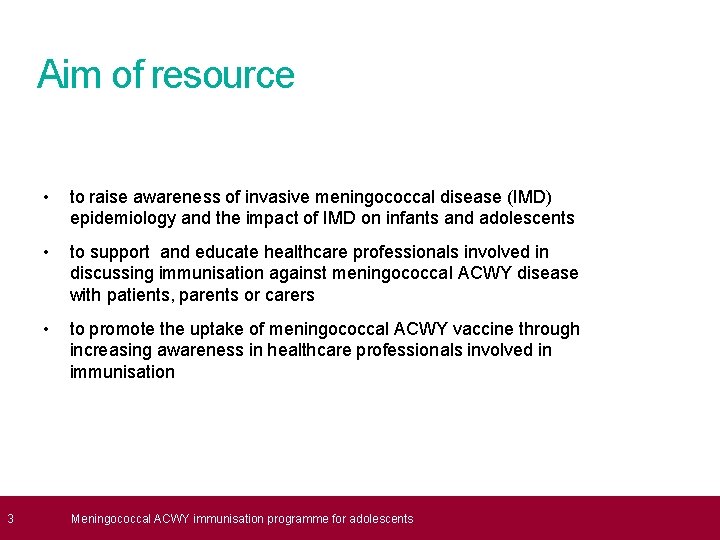 Aim of resource

• to raise awareness of invasive meningococcal disease (IMD) epidemiology and the impact of IMD on infants and adolescents

• to support and educate healthcare professionals involved in discussing immunisation against meningococcal ACWY disease with patients, parents or carers

• to promote the uptake of meningococcal ACWY vaccine through increasing awareness in healthcare professionals involved in immunisation

3 Meningococcal ACWY immunisation programme for adolescents